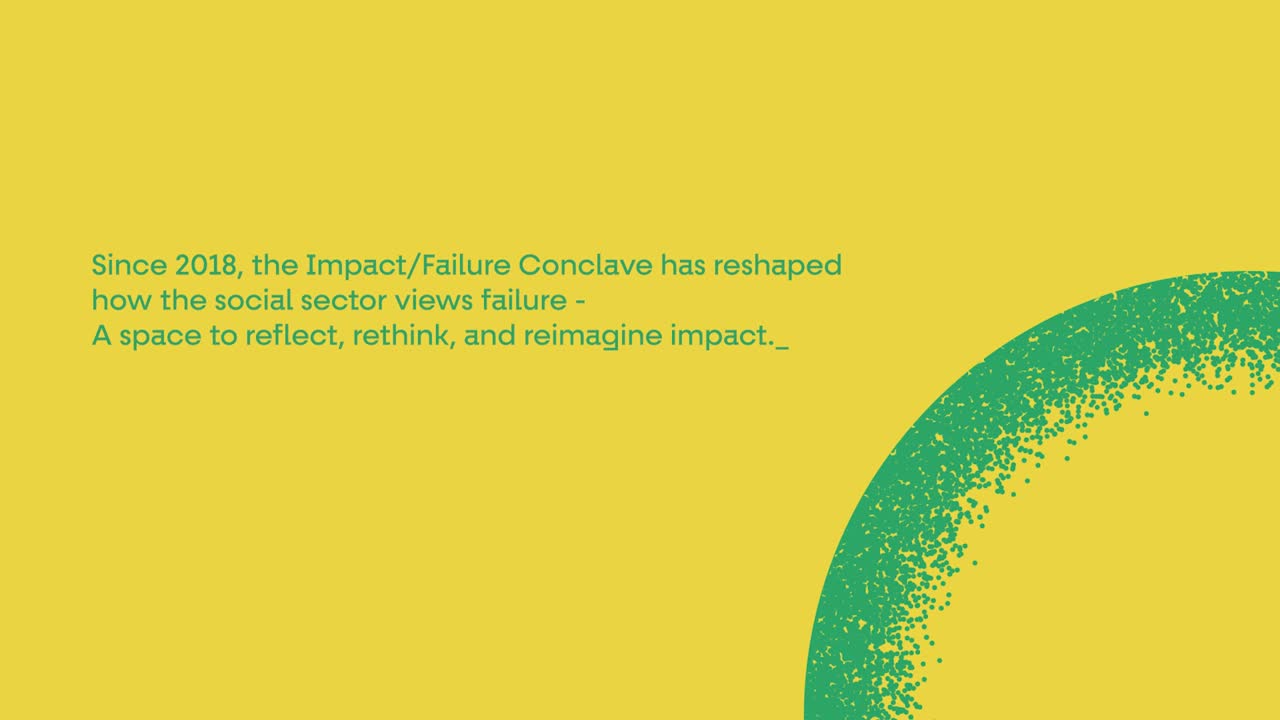 Since 2018, the Impact/Failure Conclave has reshaped how the social sector views failure -
A space to reflect, rethink, and reimagine impact._